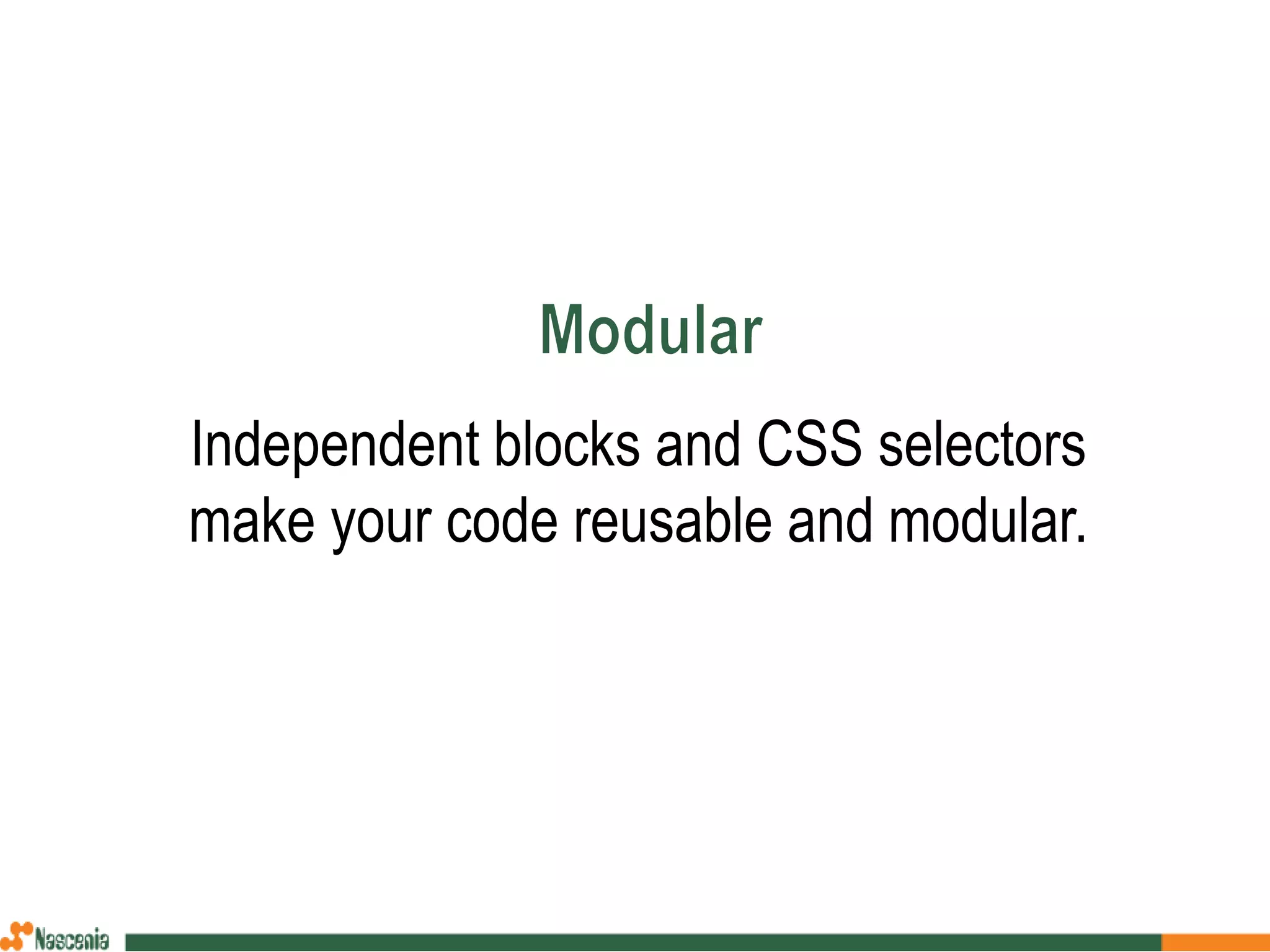 Modular

Independent blocks and CSS selectors make your code reusable and modular.

Nascenia